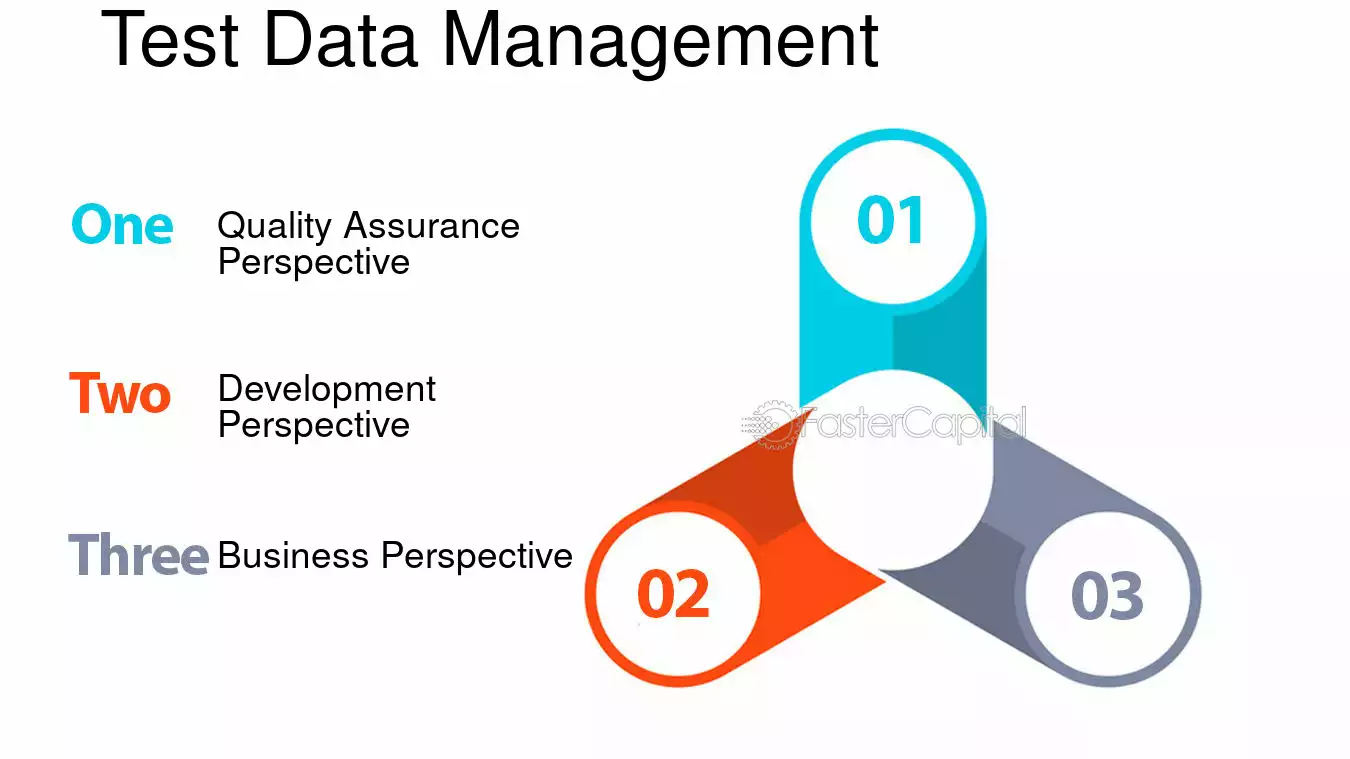 Test Data Management

One Quality Assurance Perspective

Two Development Perspective

Three Business Perspective

01

FasterCapital

02

03